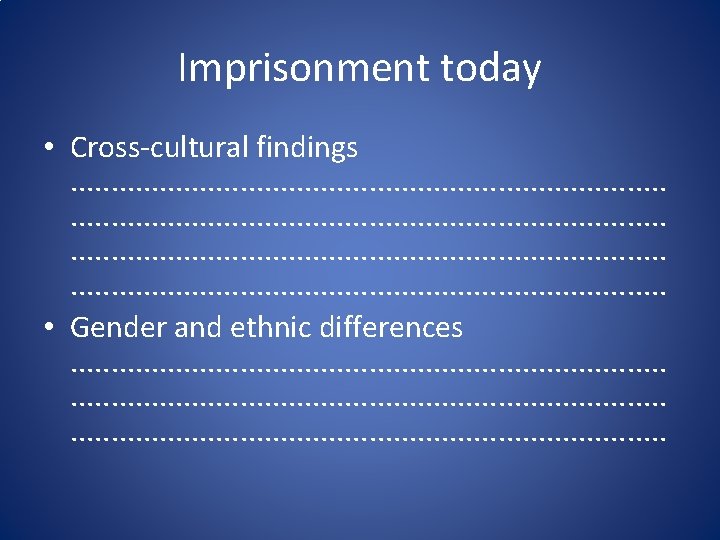 Imprisonment today

• Cross-cultural findings
……………………………………………………………………
……………………………………………………………………
……………………………………………………………………
……………………………………………………………………

• Gender and ethnic differences
……………………………………………………………………
……………………………………………………………………
……………………………………………………………………